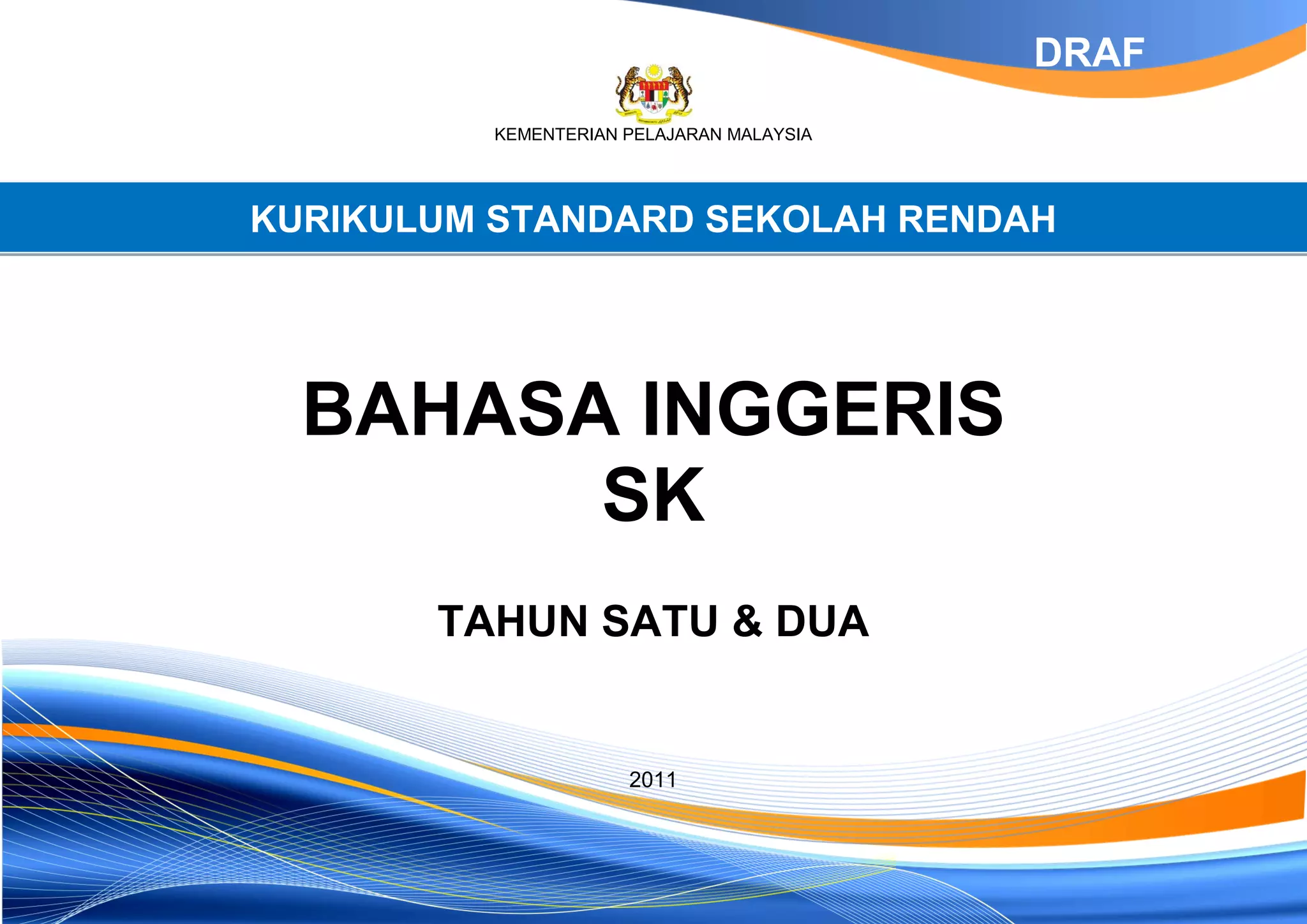 DRAF

KEMENTERIAN PELAJARAN MALAYSIA

KURIKULUM STANDARD SEKOLAH RENDAH

BAHASA INGGERIS
SK

TAHUN SATU & DUA

2011